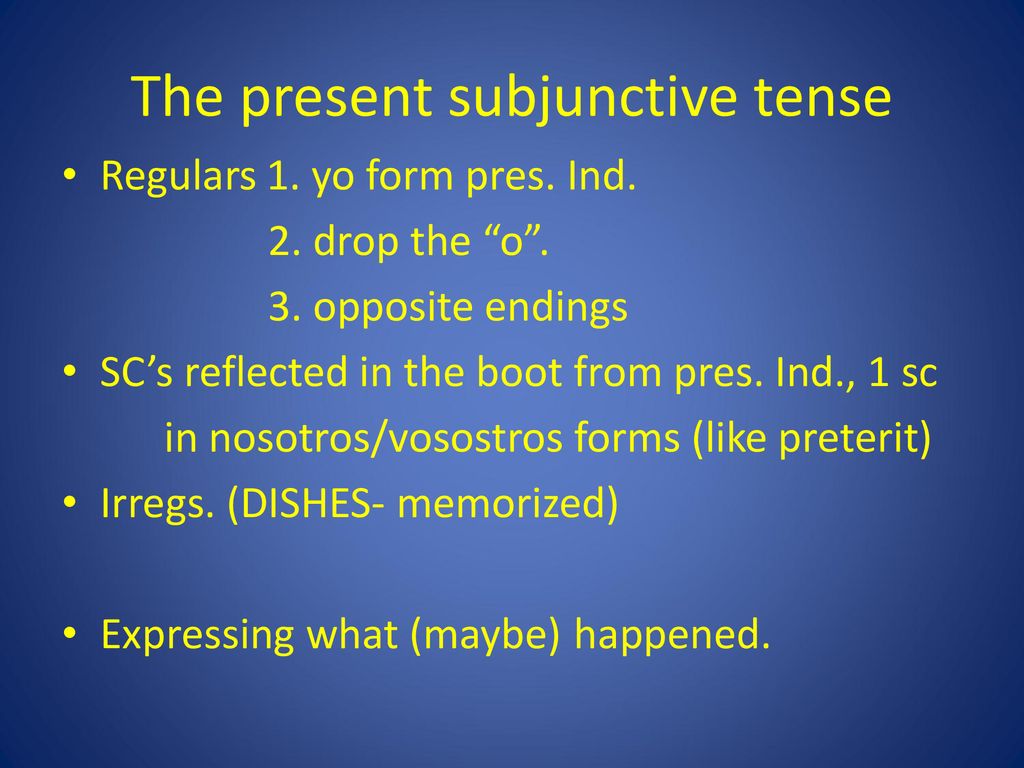 The present subjunctive tense

• Regulars 1. yo form pres. Ind.
2. drop the “o”.
3. opposite endings
• SC’s reflected in the boot from pres. Ind., 1 sc in nosotros/vosostros forms (like preterit)
• Irregs. (DISHES- memorized)

• Expressing what (maybe) happened.